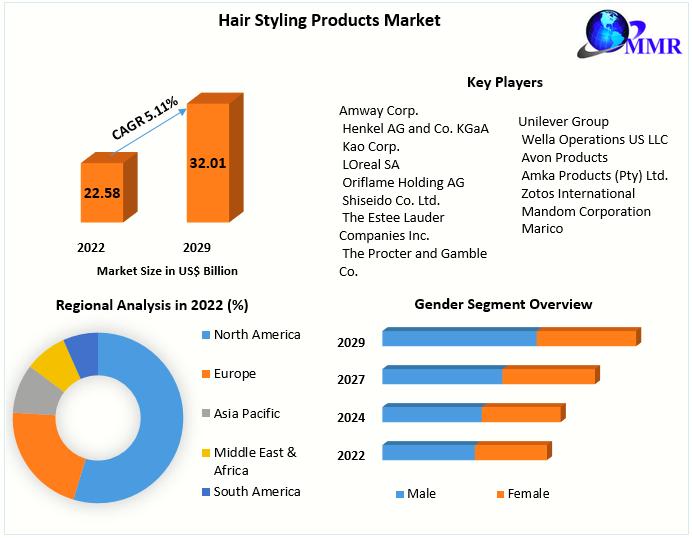 Hair Styling Products Market

MMR

CAGR 5.11%

22.58

32.01

2022

2029

Market Size in US$ Billion

Key Players

Amway Corp.
Henkel AG and Co. KGaA
Kao Corp.
LOreal SA
Oriflame Holding AG
Shiseido Co. Ltd.
The Estee Lauder Companies Inc.
The Procter and Gamble Co.

Unilever Group
Wella Operations US LLC
Avon Products
Amka Products (Pty) Ltd.
Zotos International
Mandom Corporation
Marico

Regional Analysis in 2022 (%)

North America
Europe
Asia Pacific
Middle East & Africa
South America

Gender Segment Overview

2029
2027
2024
2022

Male
Female